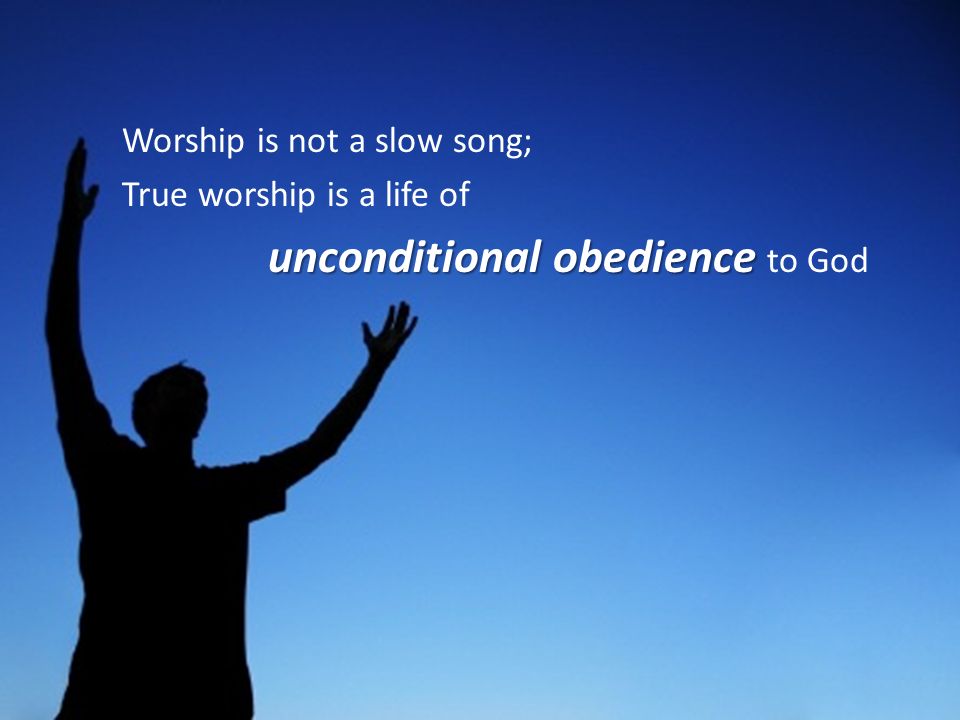 Worship is not a slow song;
True worship is a life of
unconditional obedience to God